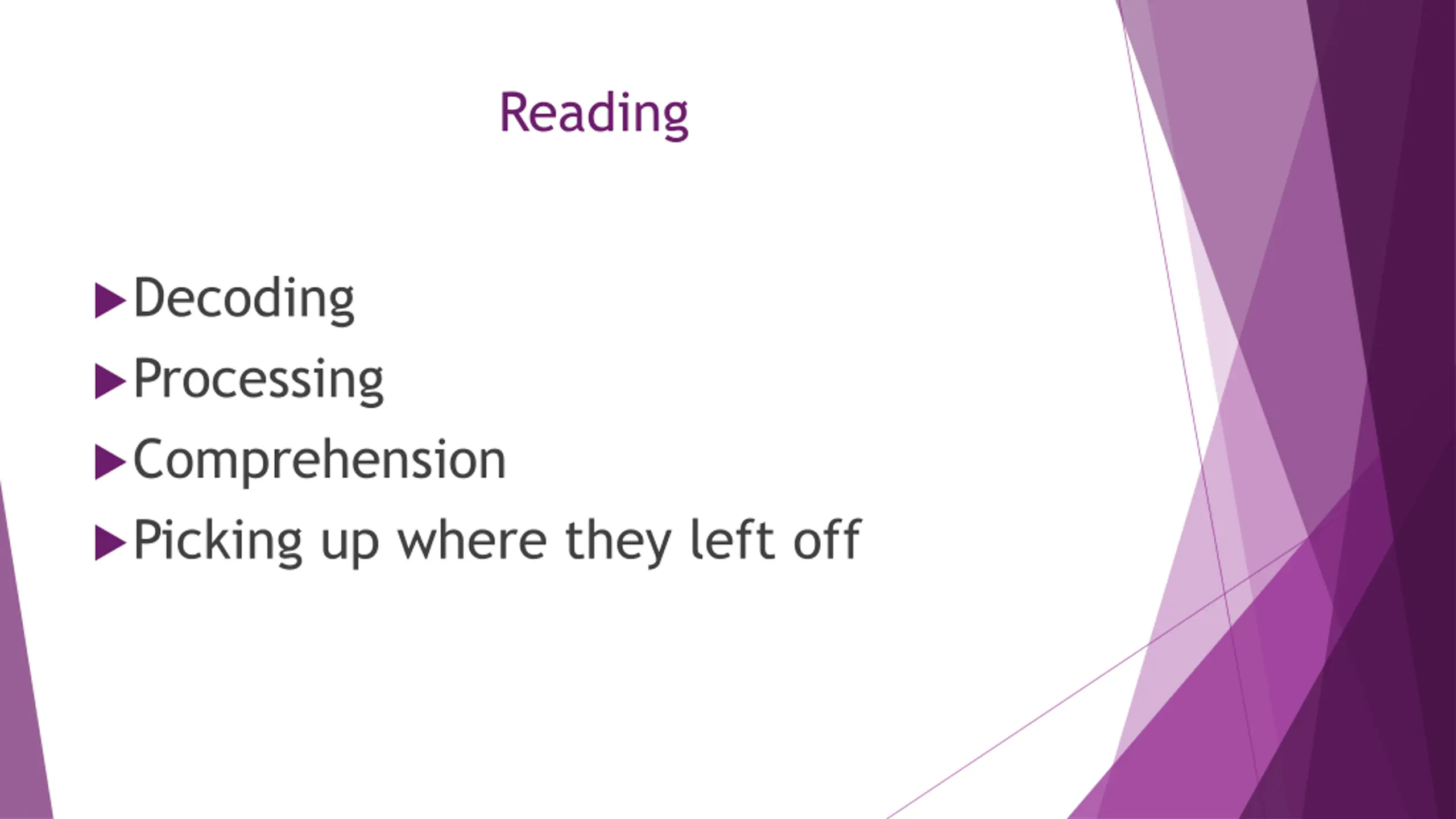 Reading

▶ Decoding
▶ Processing
▶ Comprehension
▶ Picking up where they left off